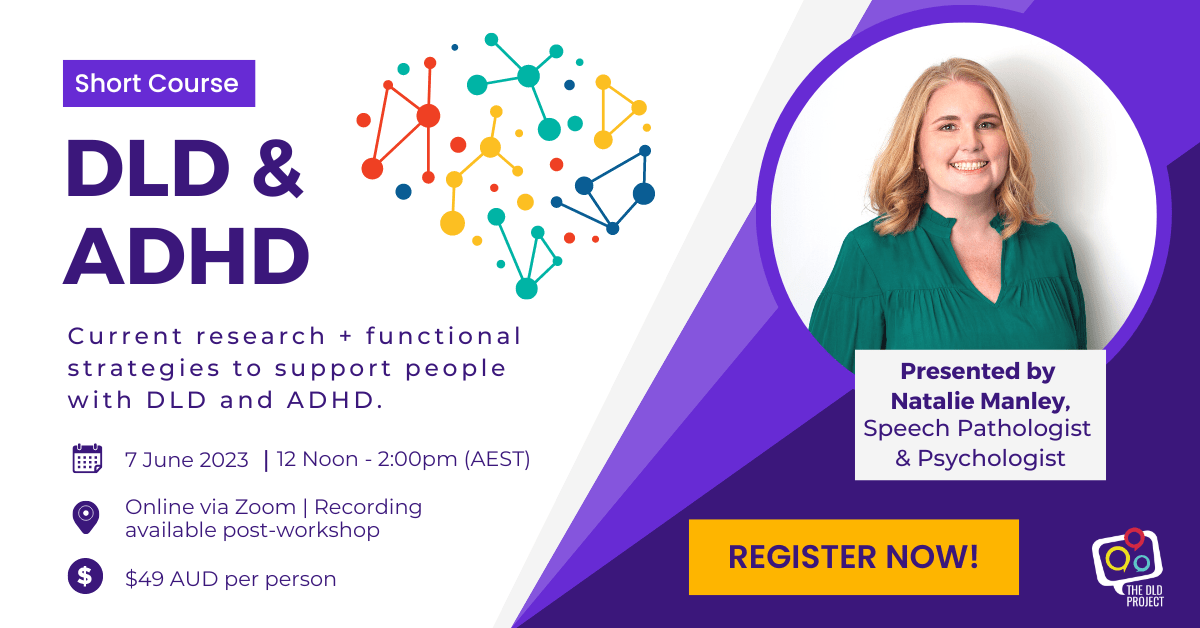 Short Course

DLD & ADHD

Current research + functional strategies to support people with DLD and ADHD.

7 June 2023 | 12 Noon - 2:00pm (AEST)

Online via Zoom | Recording available post-workshop

$49 AUD per person

Presented by Natalie Manley, Speech Pathologist & Psychologist

REGISTER NOW!

THE DLD PROJECT